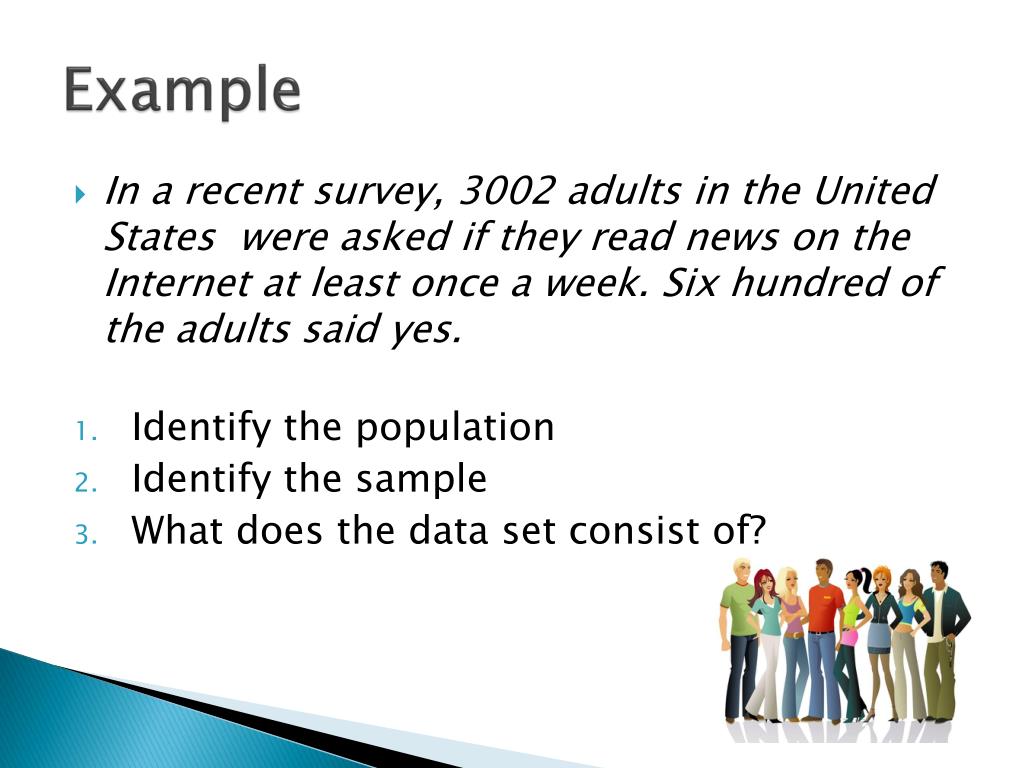 Example

In a recent survey, 3002 adults in the United States were asked if they read news on the Internet at least once a week. Six hundred of the adults said yes.

1. Identify the population
2. Identify the sample
3. What does the data set consist of?